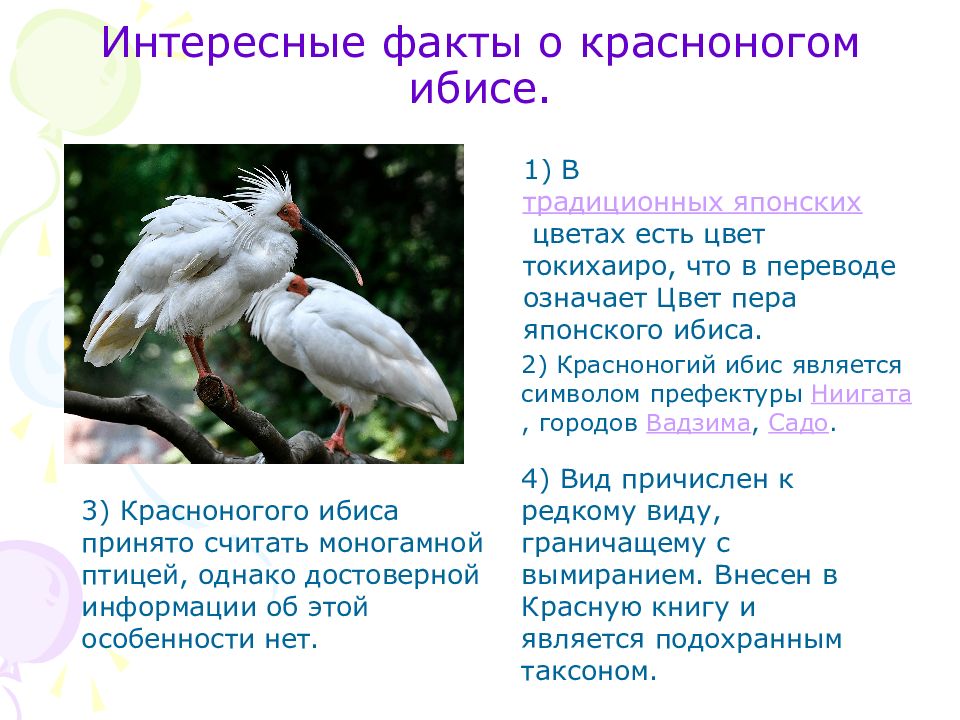 Интересные факты о красноногом ибисе.

1) В традиционных японских цветах есть цвет токихаиро, что в переводе означает Цвет пера японского ибиса.

2) Красноногий ибис является символом префектуры Ниигата, городов Вадзима, Садо.

3) Красноногого ибиса принято считать моногамной птицей, однако достоверной информации об этой особенности нет.

4) Вид причислен к редкому виду, граничащему с вымиранием. Внесен в Красную книгу и является подохранным таксоном.